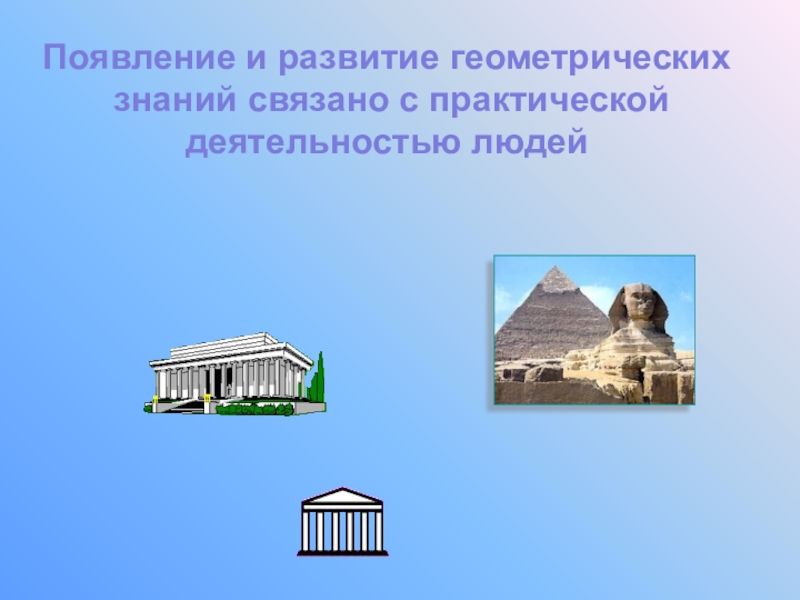 Появление и развитие геометрических знаний связано с практической деятельностью людей